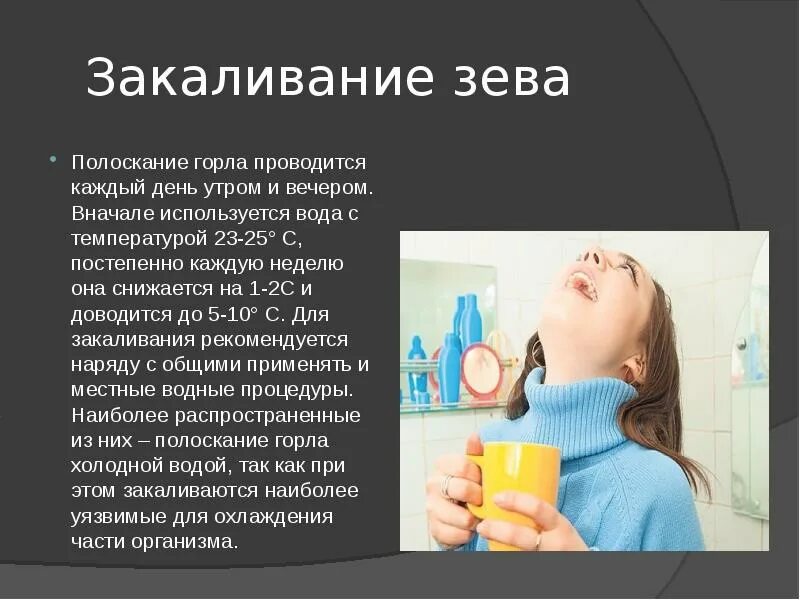 Закаливание зева

Полоскание горла проводится каждый день утром и вечером. Вначале используется вода с температурой 23-25° С, постепенно каждую неделю она снижается на 1-2С и доводится до 5-10° С. Для закаливания рекомендуется наряду с общими применять и местные водные процедуры. Наиболее распространенные из них – полоскание горла холодной водой, так как при этом закаливаются наиболее уязвимые для охлаждения части организма.